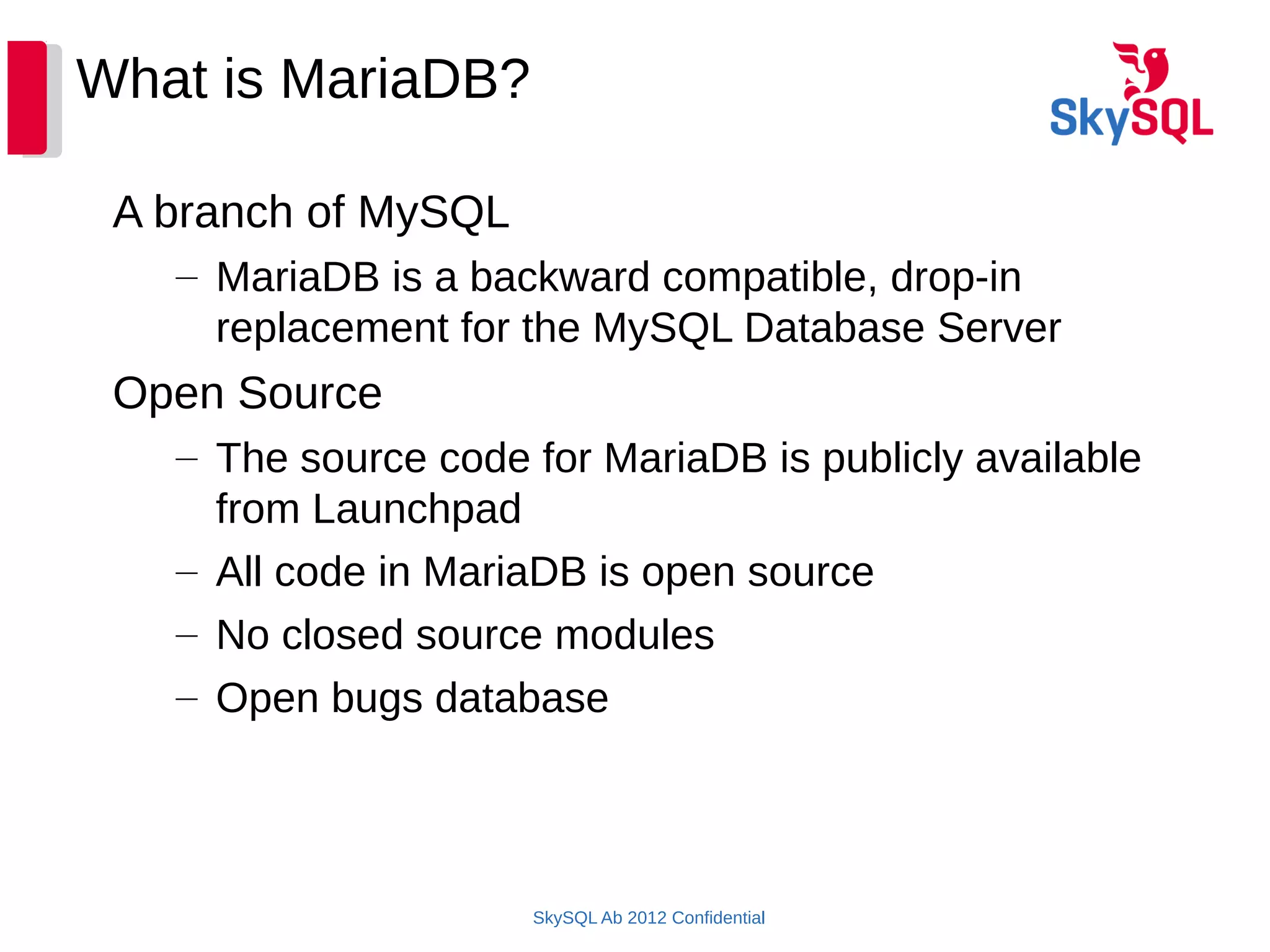 What is MariaDB?

SkySQL

A branch of MySQL

– MariaDB is a backward compatible, drop-in replacement for the MySQL Database Server

Open Source

– The source code for MariaDB is publicly available from Launchpad

– All code in MariaDB is open source

– No closed source modules

– Open bugs database

SkySQL Ab 2012 Confidential